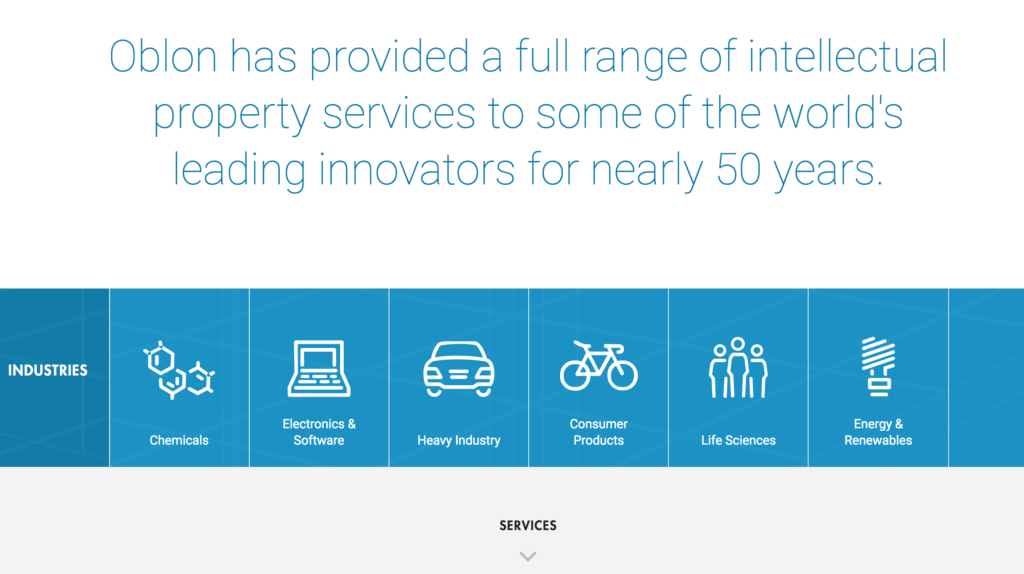 Oblon has provided a full range of intellectual property services to some of the world's leading innovators for nearly 50 years.

INDUSTRIES

Chemicals

Electronics & Software

Heavy Industry

Consumer Products

Life Sciences

Energy & Renewables

SERVICES